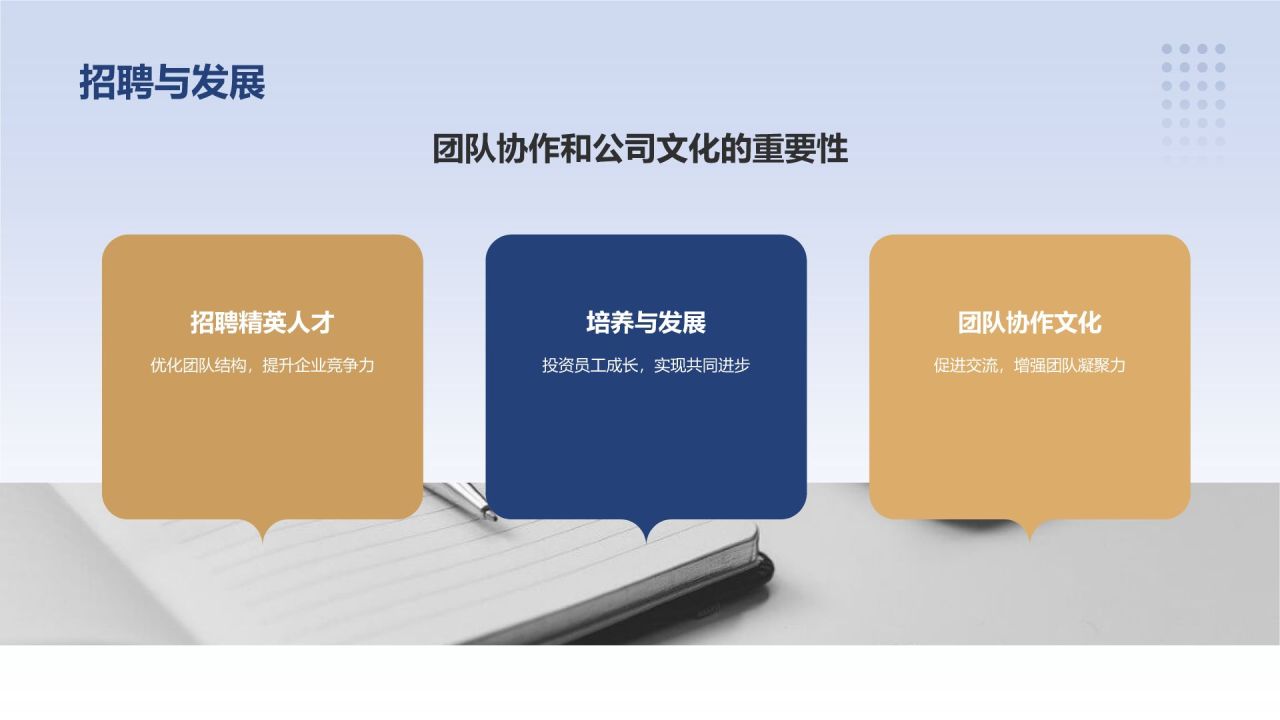 招聘与发展

团队协作和公司文化的重要性

招聘精英人才

优化团队结构，提升企业竞争力

培养与发展

投资员工成长，实现共同进步

团队协作文化

促进交流，增强团队凝聚力